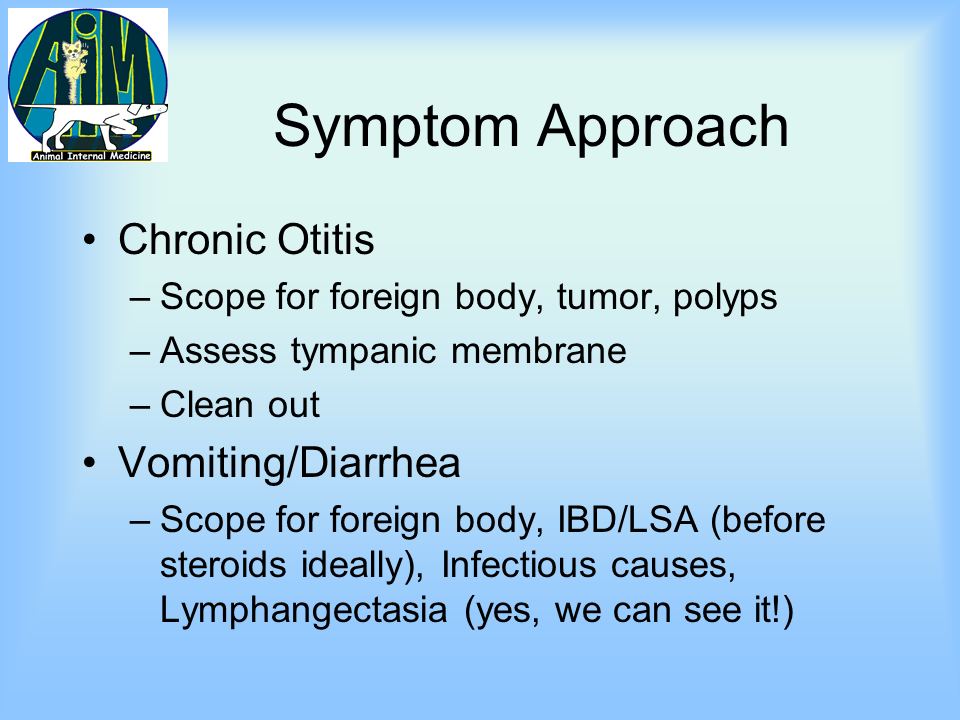 AIM
Animal Internal Medicine

Symptom Approach

• Chronic Otitis
– Scope for foreign body, tumor, polyps
– Assess tympanic membrane
– Clean out
• Vomiting/Diarrhea
– Scope for foreign body, IBD/LSA (before steroids ideally), Infectious causes, Lymphangectasia (yes, we can see it!)